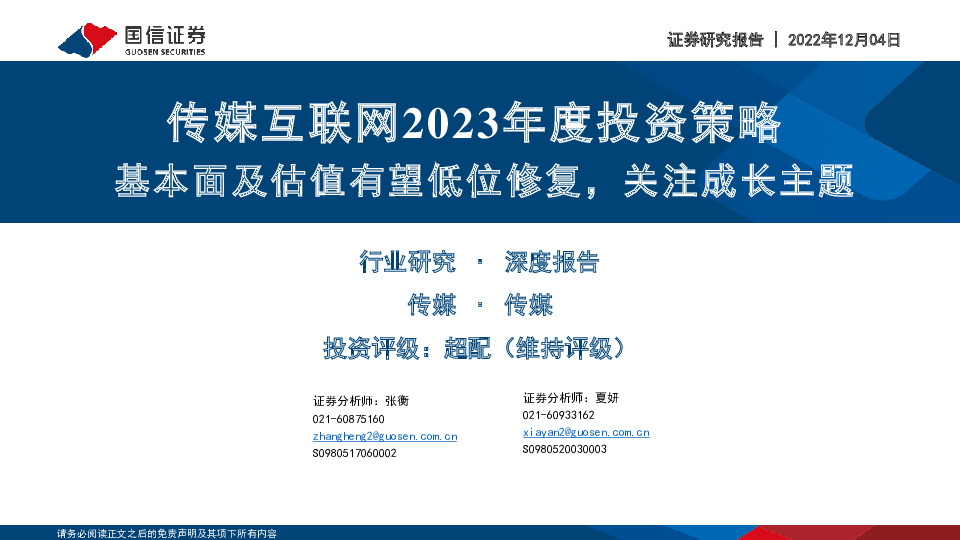 国信证券
GUOSEN SECURITIES

证券研究报告 | 2022年12月04日

传媒互联网2023年度投资策略
基本面及估值有望低位修复，关注成长主题

行业研究 · 深度报告
传媒 · 传媒
投资评级：超配（维持评级）

证券分析师：张衡
021-60875160
zhangheng2@guosen.com.cn
S0980517060002

证券分析师：夏妍
021-60933162
xiayan2@guosen.com.cn
S0980520030003

请务必阅读正文之后的免责声明及其项下所有内容